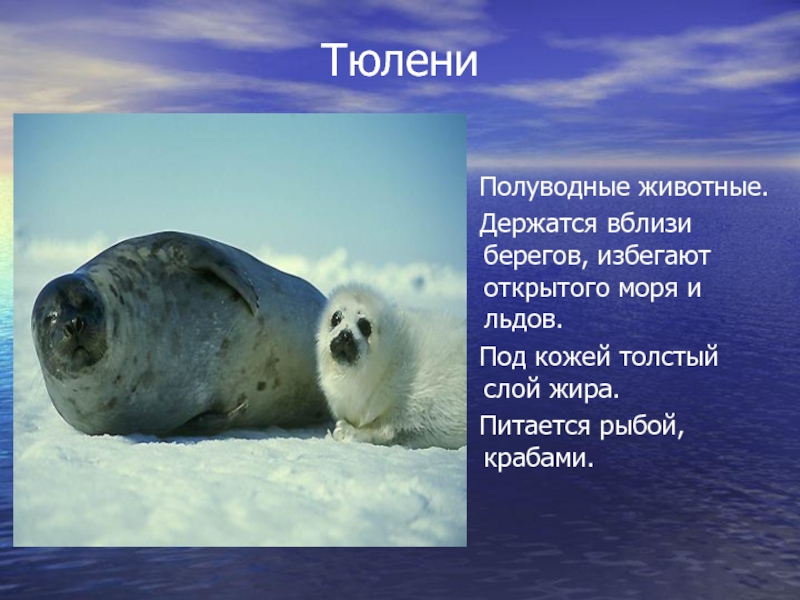 Тюлени

Полуводные животные.

Держатся вблизи берегов, избегают открытого моря и льдов.

Под кожей толстый слой жира.

Питается рыбой, крабами.